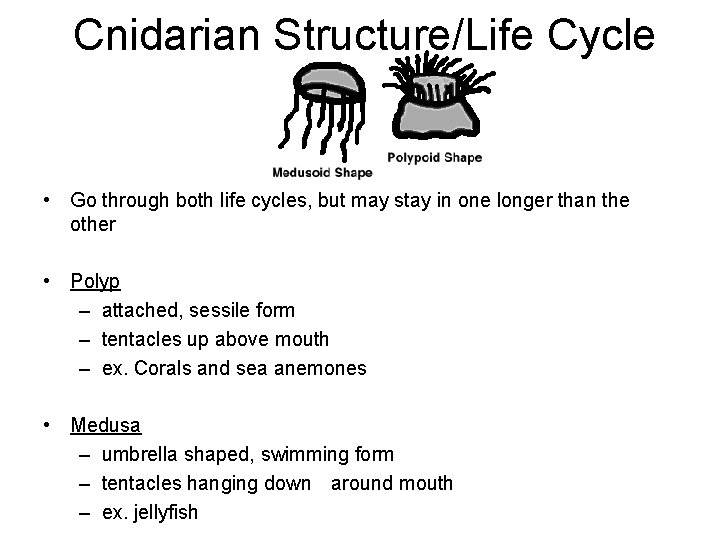 Cnidarian Structure/Life Cycle

Medusoid Shape

Polypoid Shape

• Go through both life cycles, but may stay in one longer than the other

• Polyp
– attached, sessile form
– tentacles up above mouth
– ex. Corals and sea anemones

• Medusa
– umbrella shaped, swimming form
– tentacles hanging down around mouth
– ex. jellyfish